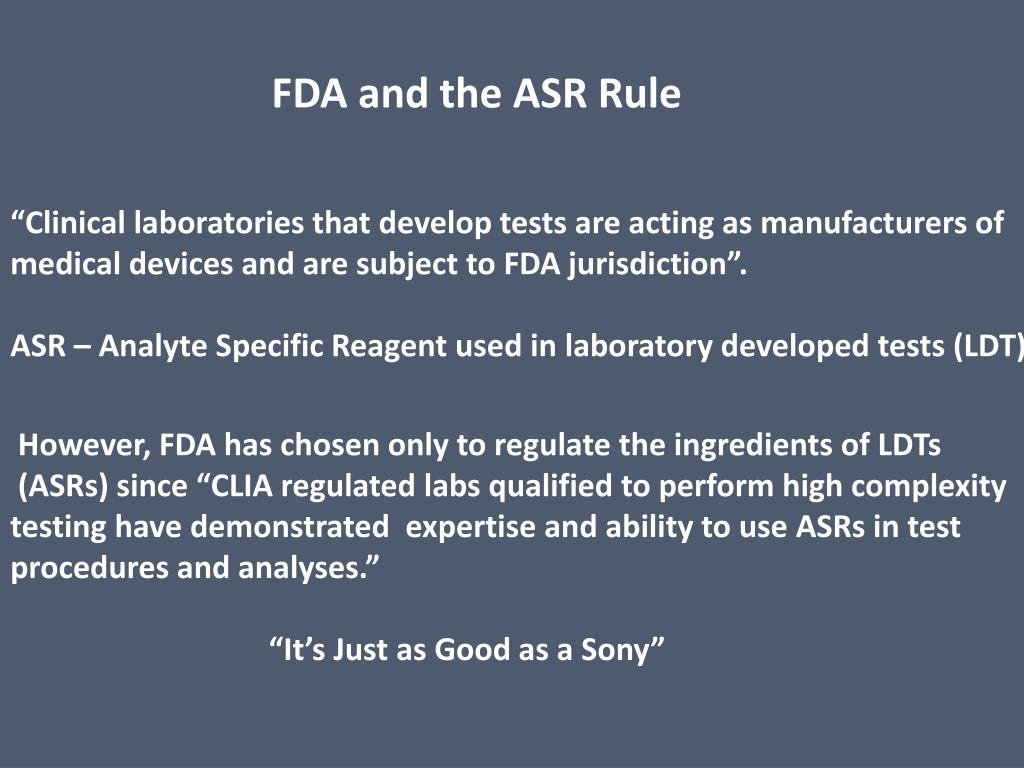 FDA and the ASR Rule

“Clinical laboratories that develop tests are acting as manufacturers of medical devices and are subject to FDA jurisdiction”.

ASR – Analyte Specific Reagent used in laboratory developed tests (LDT)

However, FDA has chosen only to regulate the ingredients of LDTs (ASRs) since “CLIA regulated labs qualified to perform high complexity testing have demonstrated expertise and ability to use ASRs in test procedures and analyses.”

“It’s Just as Good as a Sony”